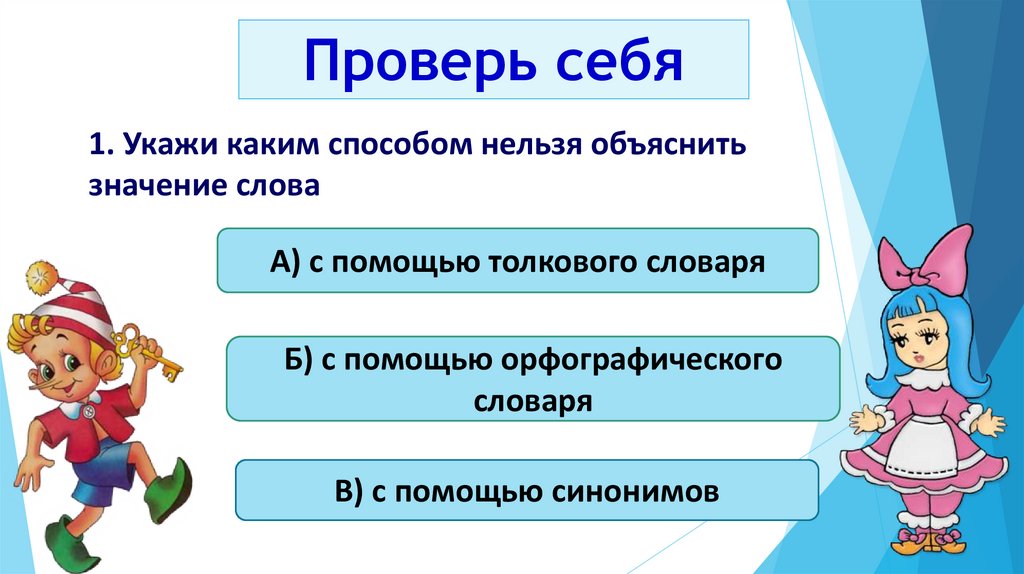 Проверь себя

1. Укажи каким способом нельзя объяснить значение слова

А) с помощью толкового словаря

Б) с помощью орфографического словаря

В) с помощью синонимов